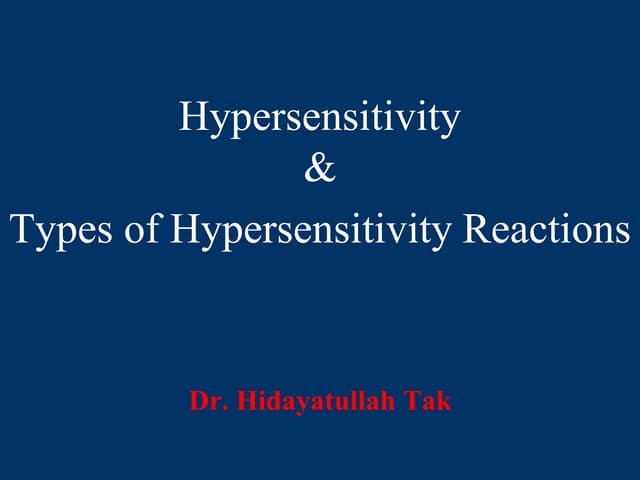 Hypersensitivity
&
Types of Hypersensitivity Reactions

Dr. Hidayatullah Tak